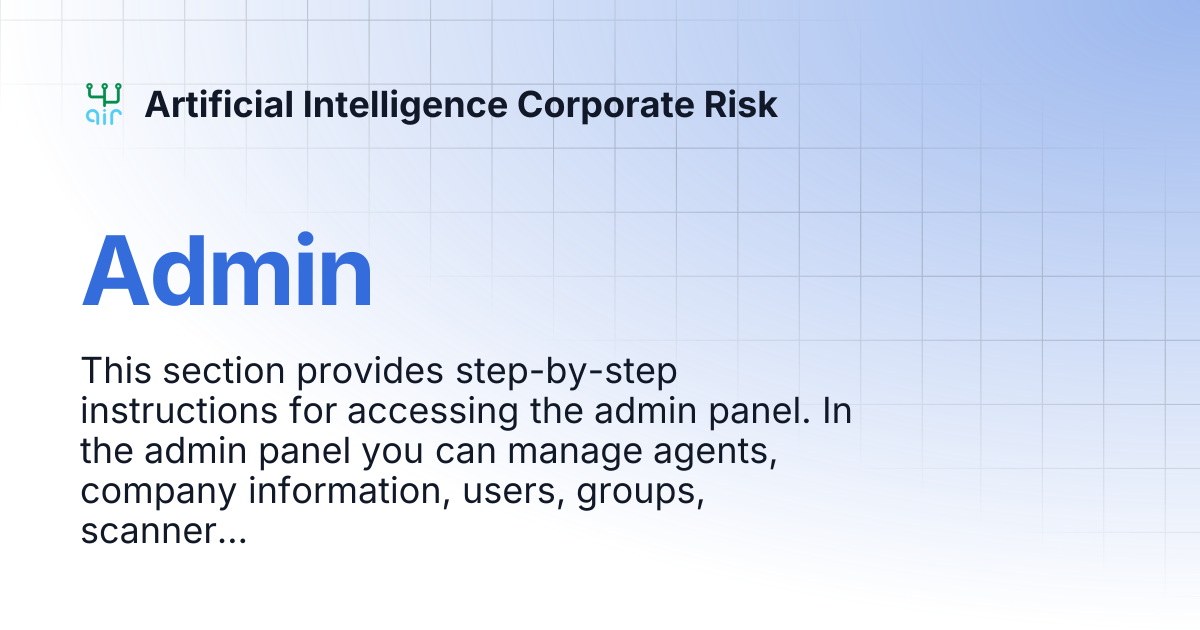 air

Artificial Intelligence Corporate Risk

Admin

This section provides step-by-step instructions for accessing the admin panel. In the admin panel you can manage agents, company information, users, groups, scanner...